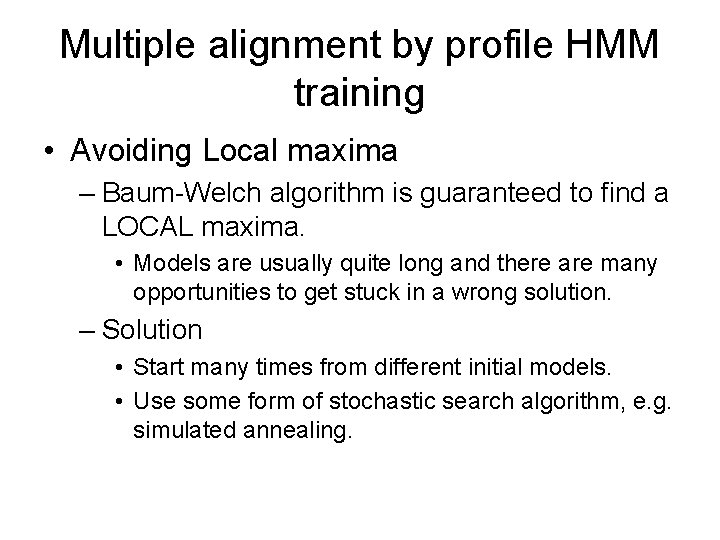 Multiple alignment by profile HMM training

• Avoiding Local maxima

– Baum-Welch algorithm is guaranteed to find a LOCAL maxima.

• Models are usually quite long and there are many opportunities to get stuck in a wrong solution.

– Solution

• Start many times from different initial models.

• Use some form of stochastic search algorithm, e.g. simulated annealing.